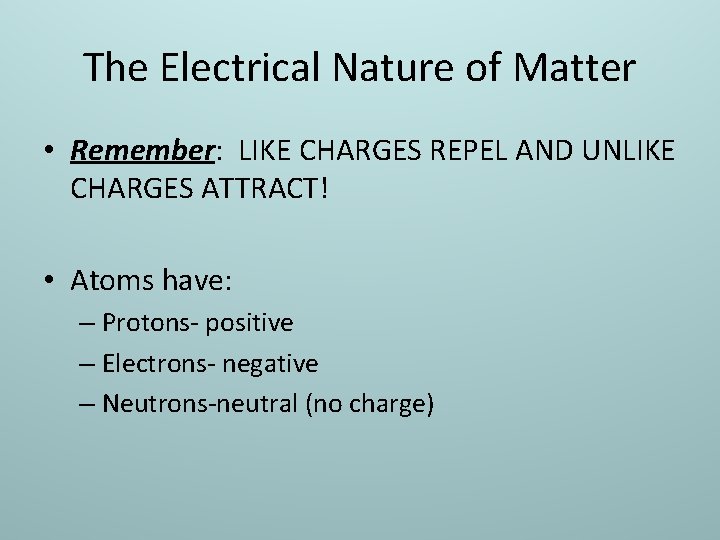 The Electrical Nature of Matter

• Remember: LIKE CHARGES REPEL AND UNLIKE CHARGES ATTRACT!

• Atoms have:
– Protons- positive
– Electrons- negative
– Neutrons-neutral (no charge)